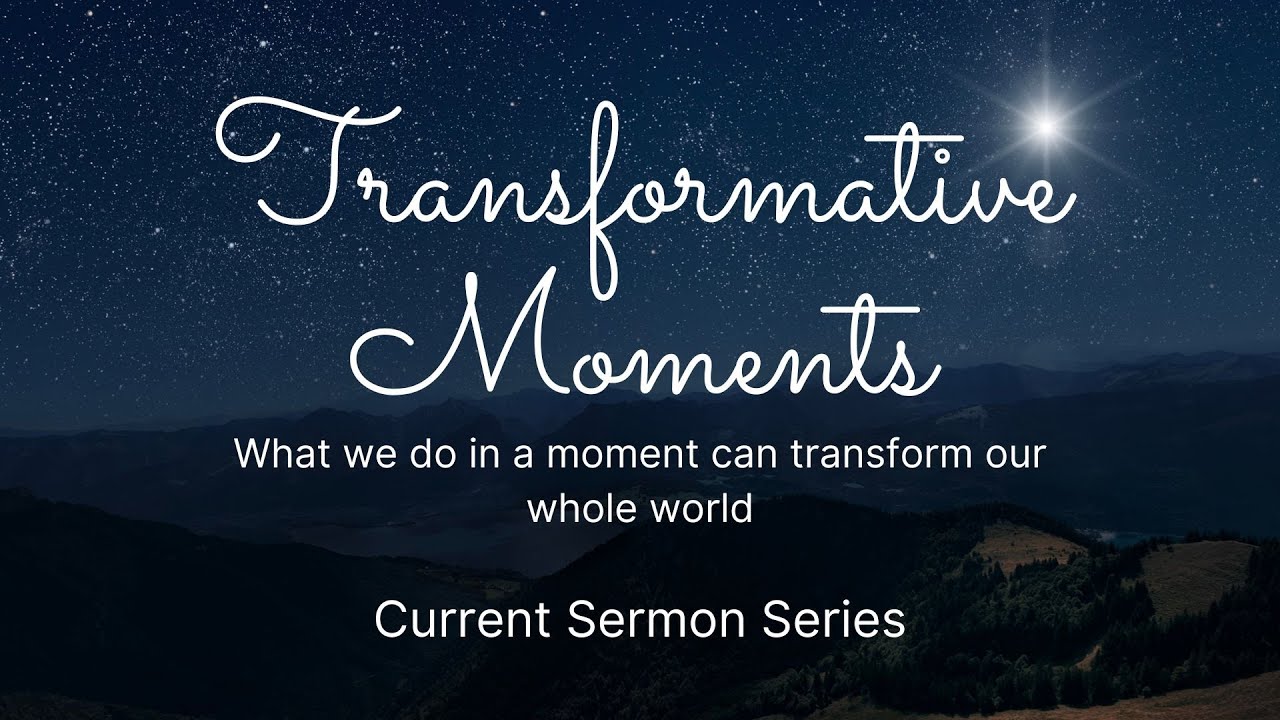 Transformative Moments

What we do in a moment can transform our whole world

Current Sermon Series